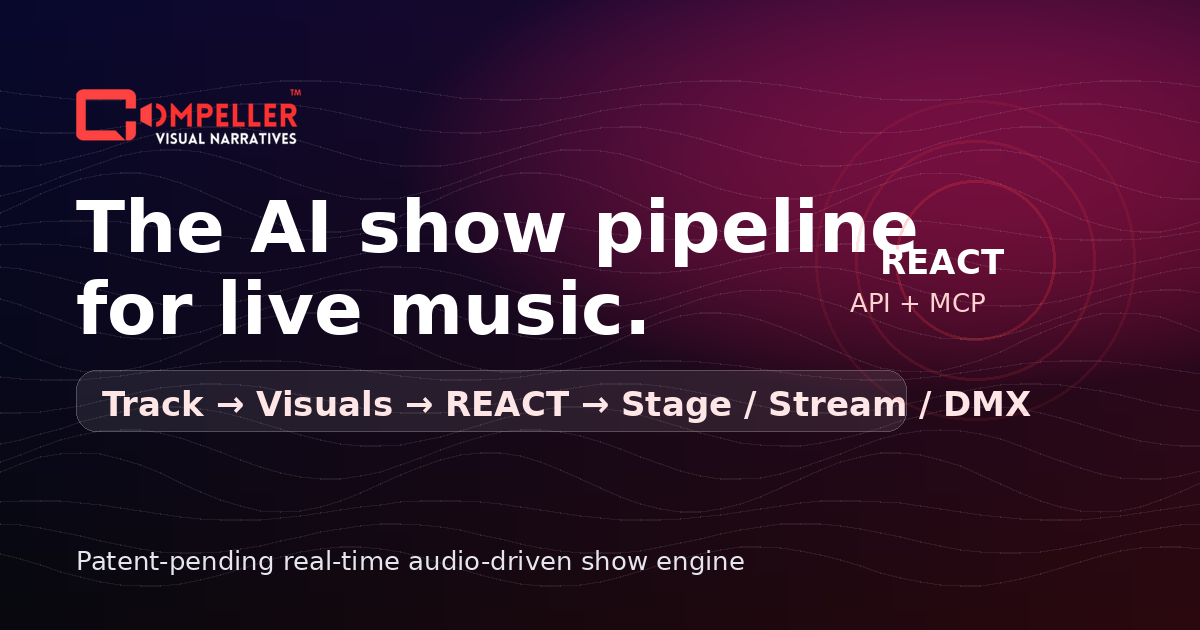 COMPELLER™
VISUAL NARRATIVES

The AI show pipeline for live music.

REACT
API + MCP

Track → Visuals → REACT → Stage / Stream / DMX

Patent-pending real-time audio-driven show engine